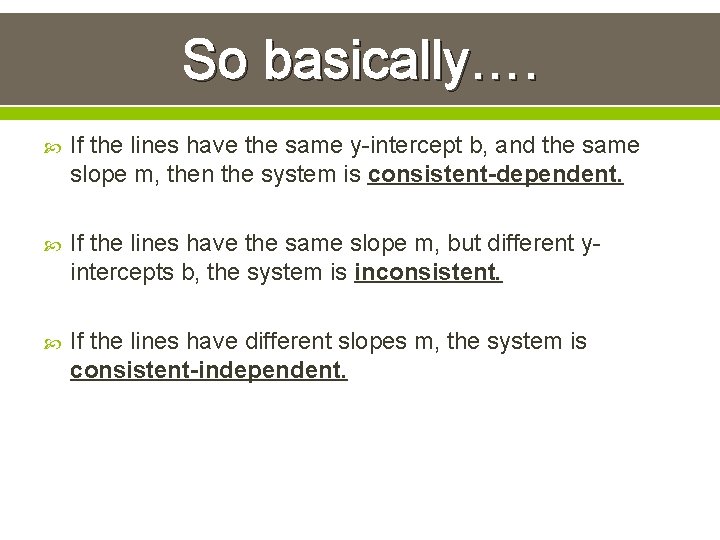 So basically….

If the lines have the same y-intercept b, and the same slope m, then the system is consistent-dependent.

If the lines have the same slope m, but different y-intercepts b, the system is inconsistent.

If the lines have different slopes m, the system is consistent-independent.